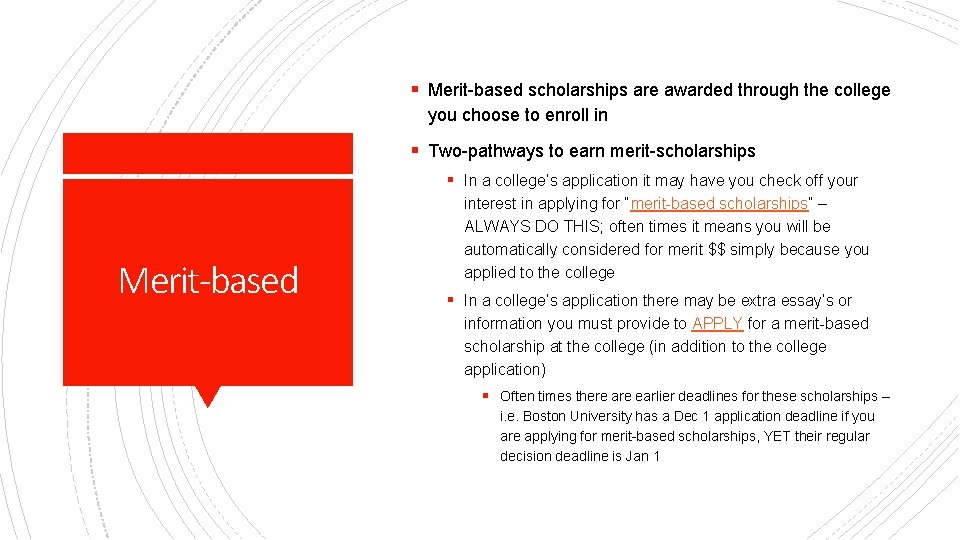 Merit-based

▪ Merit-based scholarships are awarded through the college you choose to enroll in

▪ Two-pathways to earn merit-scholarships

▪ In a college's application it may have you check off your interest in applying for "merit-based scholarships" – ALWAYS DO THIS; often times it means you will be automatically considered for merit $$ simply because you applied to the college

▪ In a college's application there may be extra essay's or information you must provide to APPLY for a merit-based scholarship at the college (in addition to the college application)

▪ Often times there are earlier deadlines for these scholarships – i.e. Boston University has a Dec 1 application deadline if you are applying for merit-based scholarships, YET their regular decision deadline is Jan 1